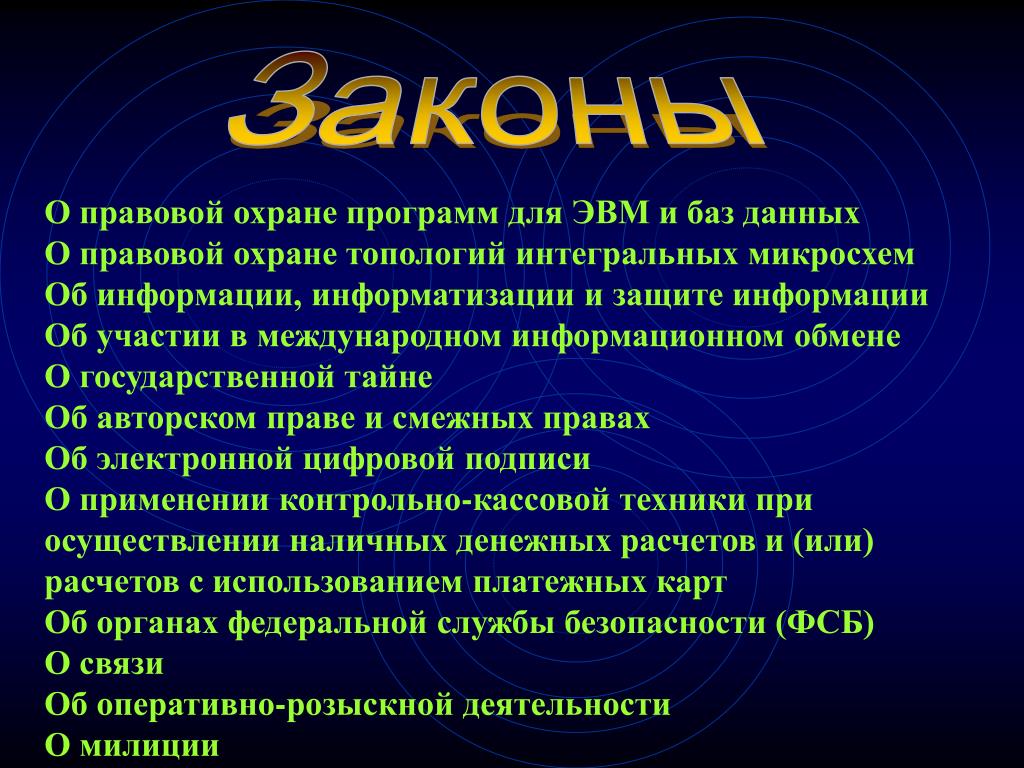 Законы

О правовой охране программ для ЭВМ и баз данных
О правовой охране топологий интегральных микросхем
Об информации, информатизации и защите информации
Об участии в международном информационном обмене
О государственной тайне
Об авторском праве и смежных правах
Об электронной цифровой подписи
О применении контрольно-кассовой техники при осуществлении наличных денежных расчетов и (или) расчетов с использованием платежных карт
Об органах федеральной службы безопасности (ФСБ)
О связи
Об оперативно-розыскной деятельности
О милиции